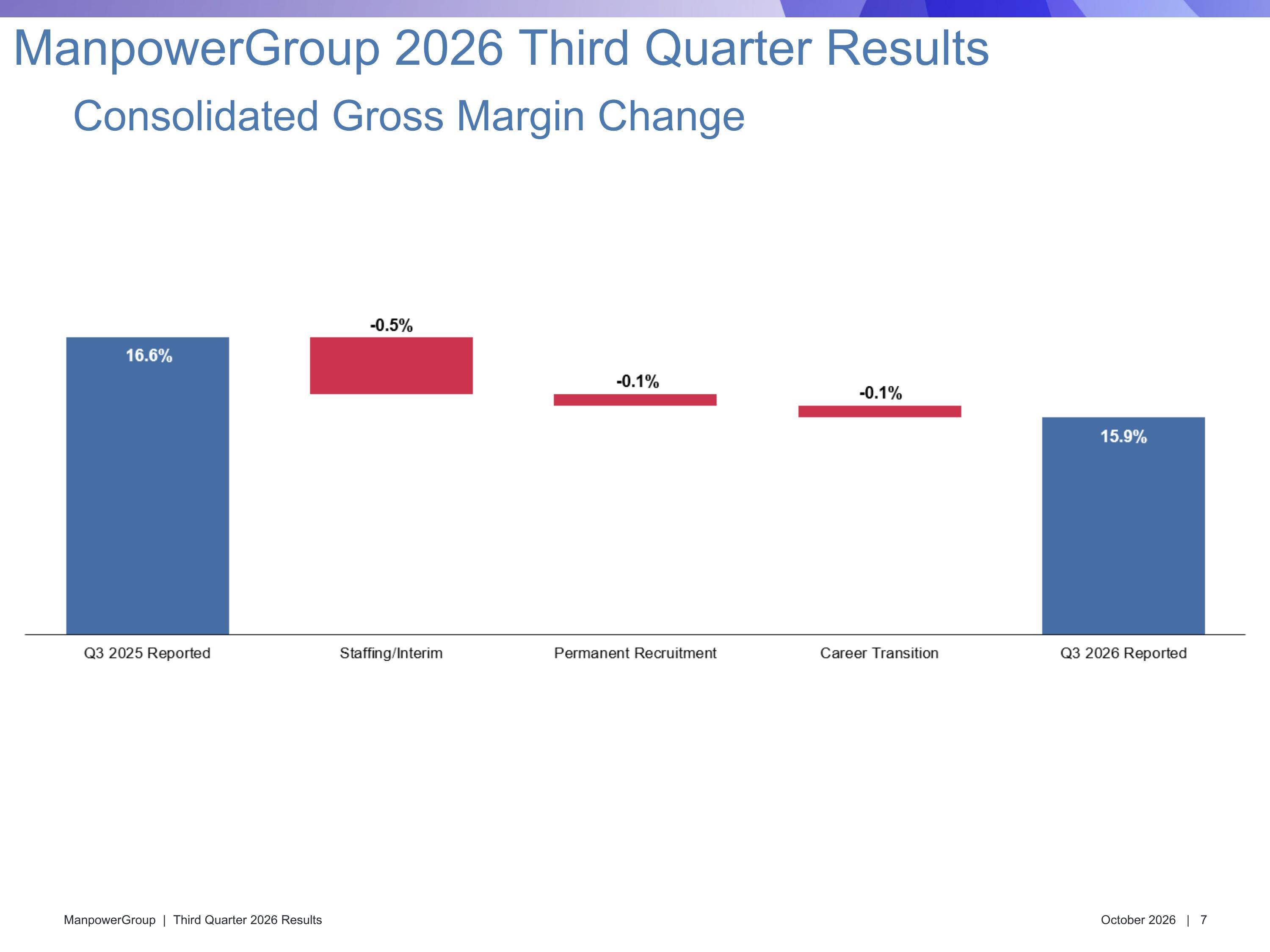 ManpowerGroup 2026 Third Quarter Results

Consolidated Gross Margin Change

16.6%

-0.5%

-0.1%

-0.1%

15.9%

Q3 2025 Reported

Staffing/Interim

Permanent Recruitment

Career Transition

Q3 2026 Reported

ManpowerGroup | Third Quarter 2026 Results

October 2026 | 7